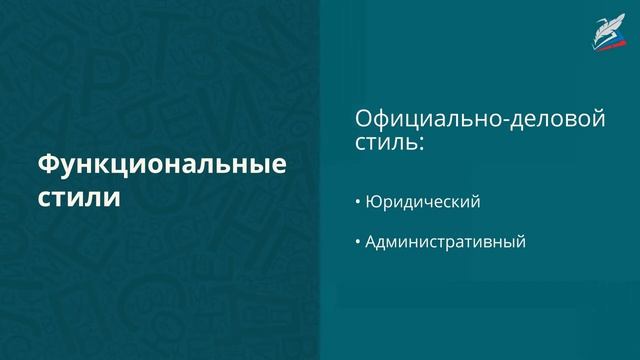 Функциональные стили

Официально-деловой стиль:

• Юридический

• Административный